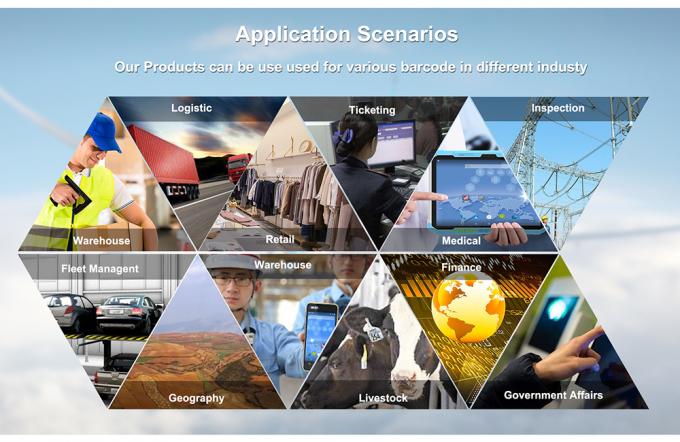 Application Scenarios

Our Products can be use used for various barcode in different industy

Logistic

Ticketing

Inspection

Warehouse

Retail

Medical

Fleet Managent

Warehouse

Finance

Geography

Livestock

Government Affairs